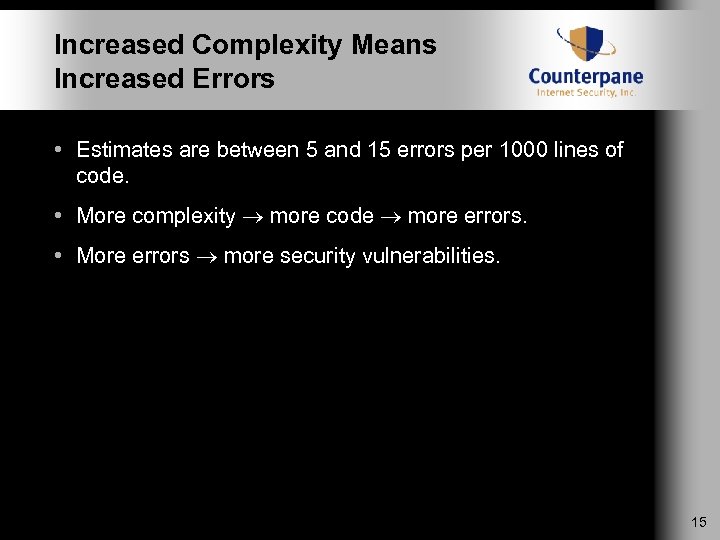 Increased Complexity Means Increased Errors

Counterpane
Internet Security, Inc.

• Estimates are between 5 and 15 errors per 1000 lines of code.

• More complexity $\rightarrow$ more code $\rightarrow$ more errors.

• More errors $\rightarrow$ more security vulnerabilities.

15